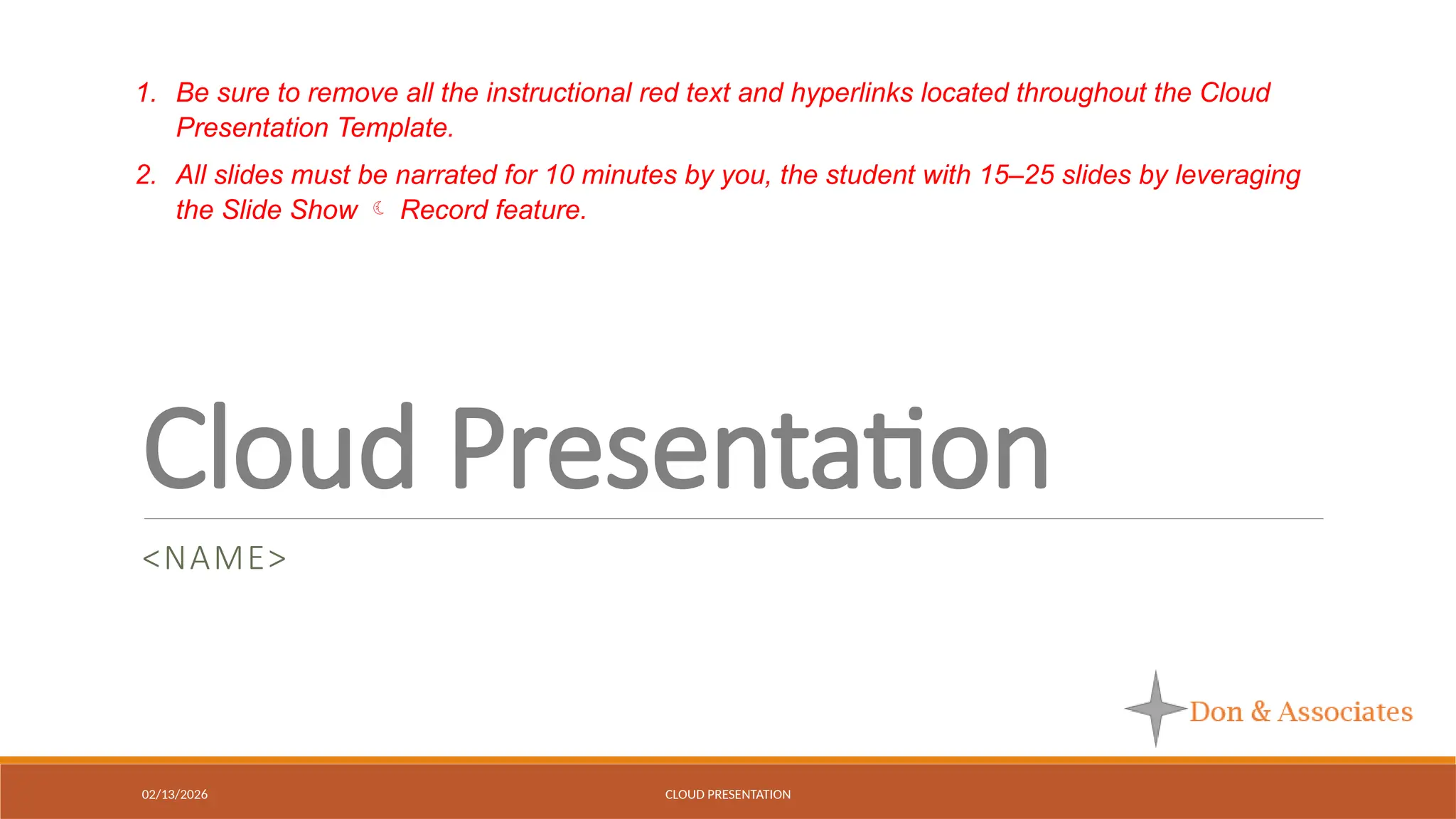 1. Be sure to remove all the instructional red text and hyperlinks located throughout the Cloud Presentation Template.

2. All slides must be narrated for 10 minutes by you, the student with 15–25 slides by leveraging the Slide Show ☾ Record feature.

Cloud Presentation

<NAME>

Don & Associates

02/13/2026

CLOUD PRESENTATION